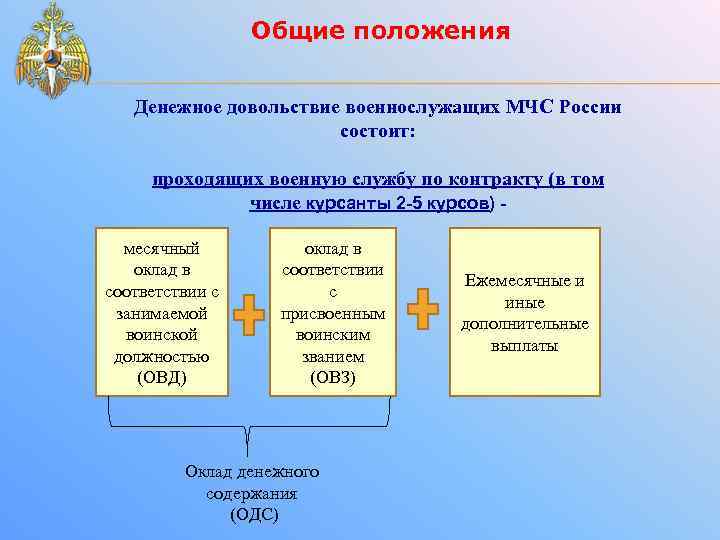 Общие положения

Денежное довольствие военнослужащих МЧС России состоит:

проходящих военную службу по контракту (в том числе курсанты 2-5 курсов) -

месячный оклад в соответствии с занимаемой воинской должностью (ОВД)

оклад в соответствии с присвоенным воинским званием (ОВЗ)

Ежемесячные и иные дополнительные выплаты

Оклад денежного содержания (ОДС)